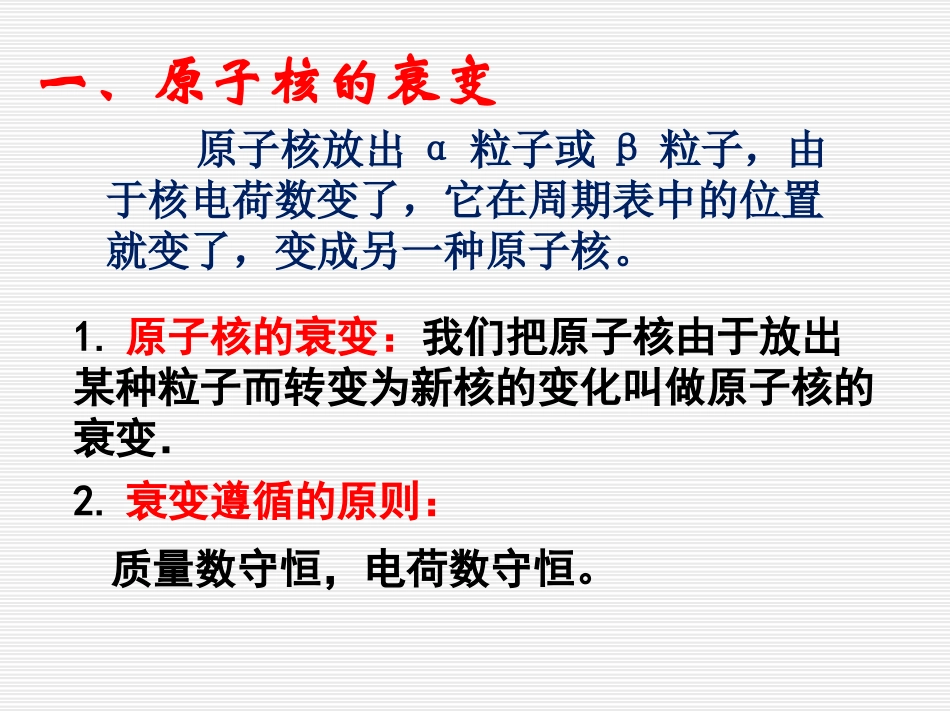 一、原子核的衰变

原子核放出 α 粒子或 β 粒子，由于核电荷数变了，它在周期表中的位置就变了，变成另一种原子核。

1. 原子核的衰变：我们把原子核由于放出某种粒子而转变为新核的变化叫做原子核的衰变.

2. 衰变遵循的原则：

质量数守恒，电荷数守恒。